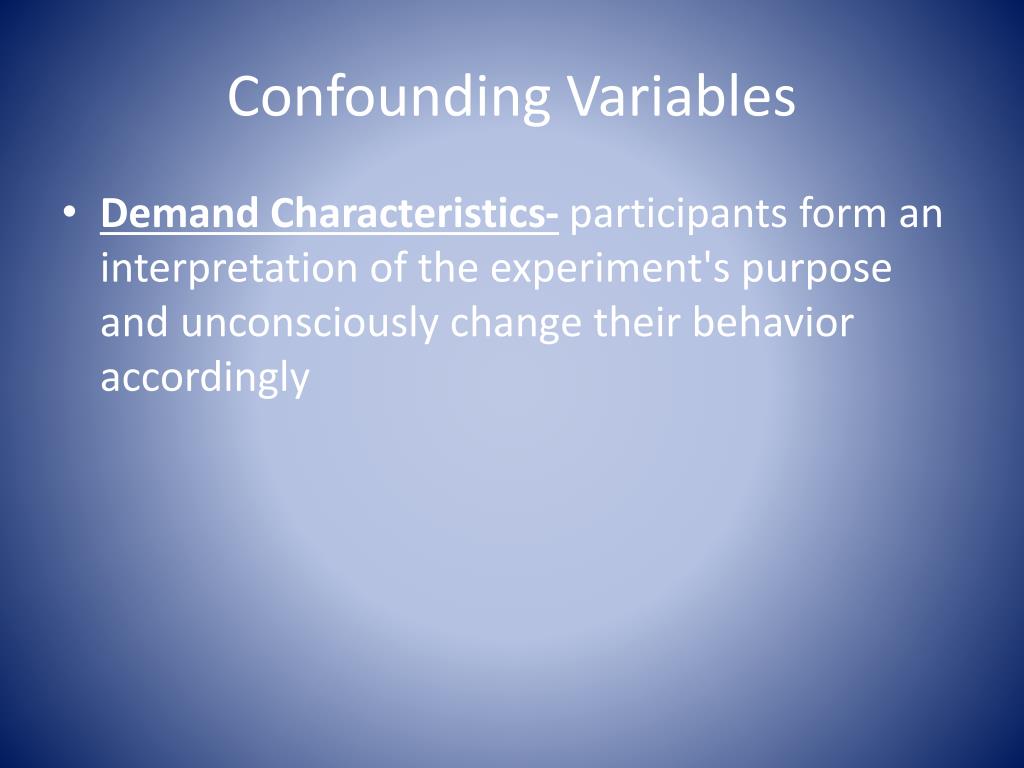 Confounding Variables

• Demand Characteristics- participants form an interpretation of the experiment's purpose and unconsciously change their behavior accordingly